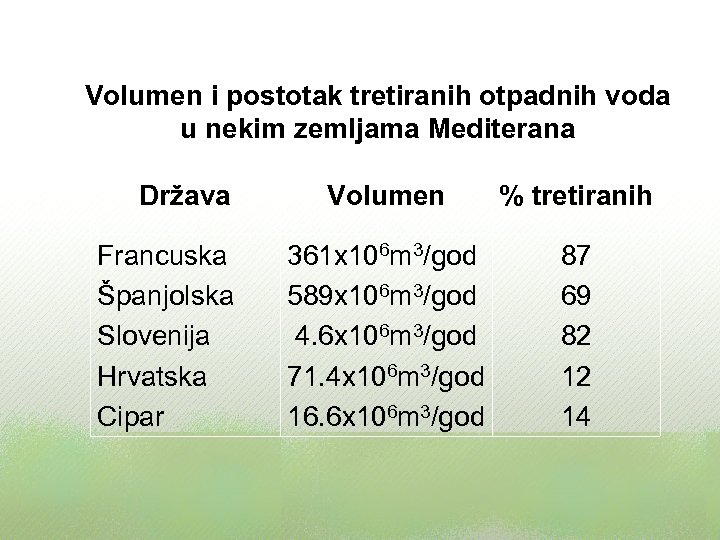 Volumen i postotak tretiranih otpadnih voda u nekim zemljama Mediterana

| Država | Volumen | % tretiranih |
|---|---|---|
| Francuska | $361x10^6m^3$/god | 87 |
| Španjolska | $589x10^6m^3$/god | 69 |
| Slovenija | $4.6x10^6m^3$/god | 82 |
| Hrvatska | $71.4x10^6m^3$/god | 12 |
| Cipar | $16.6x10^6m^3$/god | 14 |